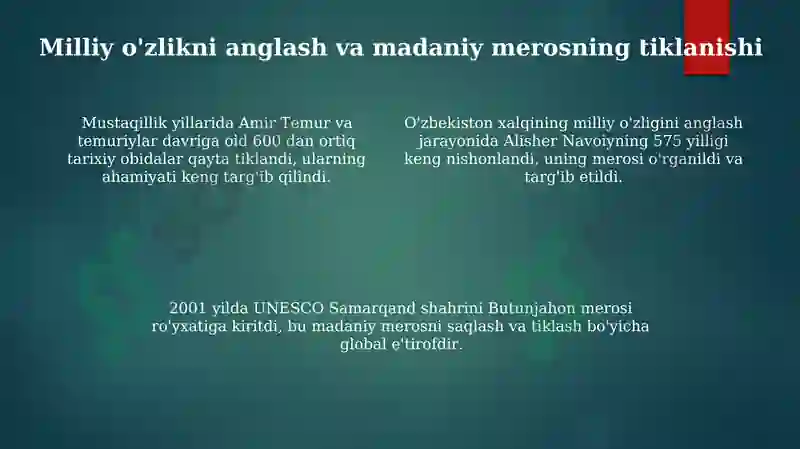 Milliy o'zlikni anglash va madaniy merosning tiklanishi

Mustaqillik yillarida Amir Temur va temuriylar davriga oid 600 dan ortiq tarixiy obidalar qayta tiklandi, ularning ahamiyati keng targ'ib qilindi.

O'zbekiston xalqining milliy o'zligini anglash jarayonida Alisher Navoiyning 575 yilligi keng nishonlandi, uning merosi o'rganildi va targ'ib etildi.

2001 yilda UNESCO Samarqand shahrini Butunjahon merosi ro'yxatiga kiritdi, bu madaniy merosni saqlash va tiklash bo'yicha global e'tirofdir.